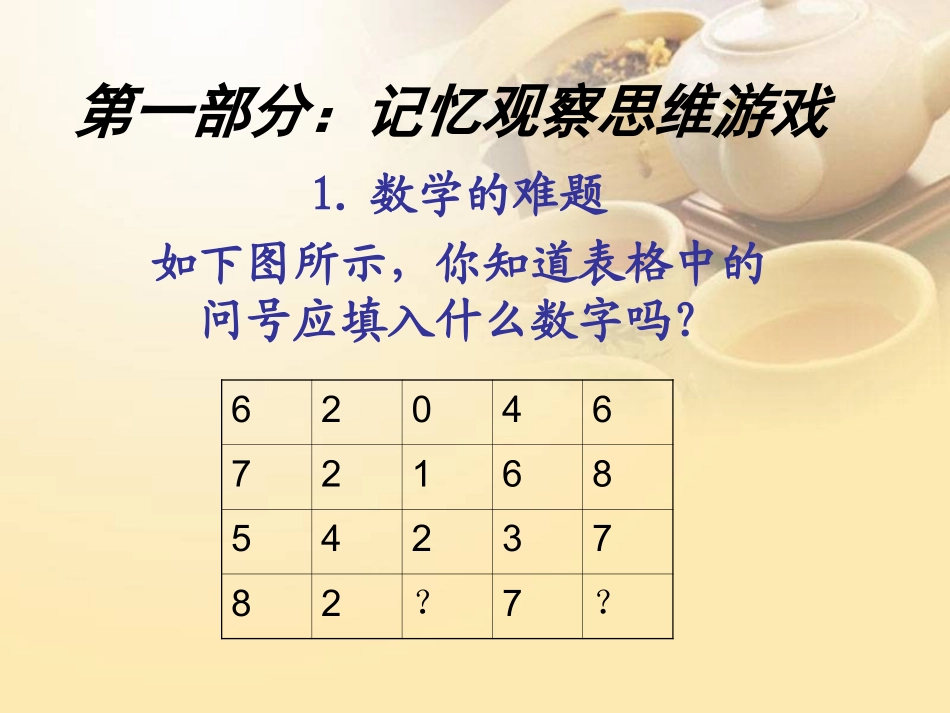 第一部分：记忆观察思维游戏

1. 数学的难题

如下图所示，你知道表格中的问号应填入什么数字吗?

| 6 | 2 | 0 | 4 | 6 |
|---|---|---|---|---|
| 7 | 2 | 1 | 6 | 8 |
| 5 | 4 | 2 | 3 | 7 |
| 8 | 2 | ? | 7 | ? |